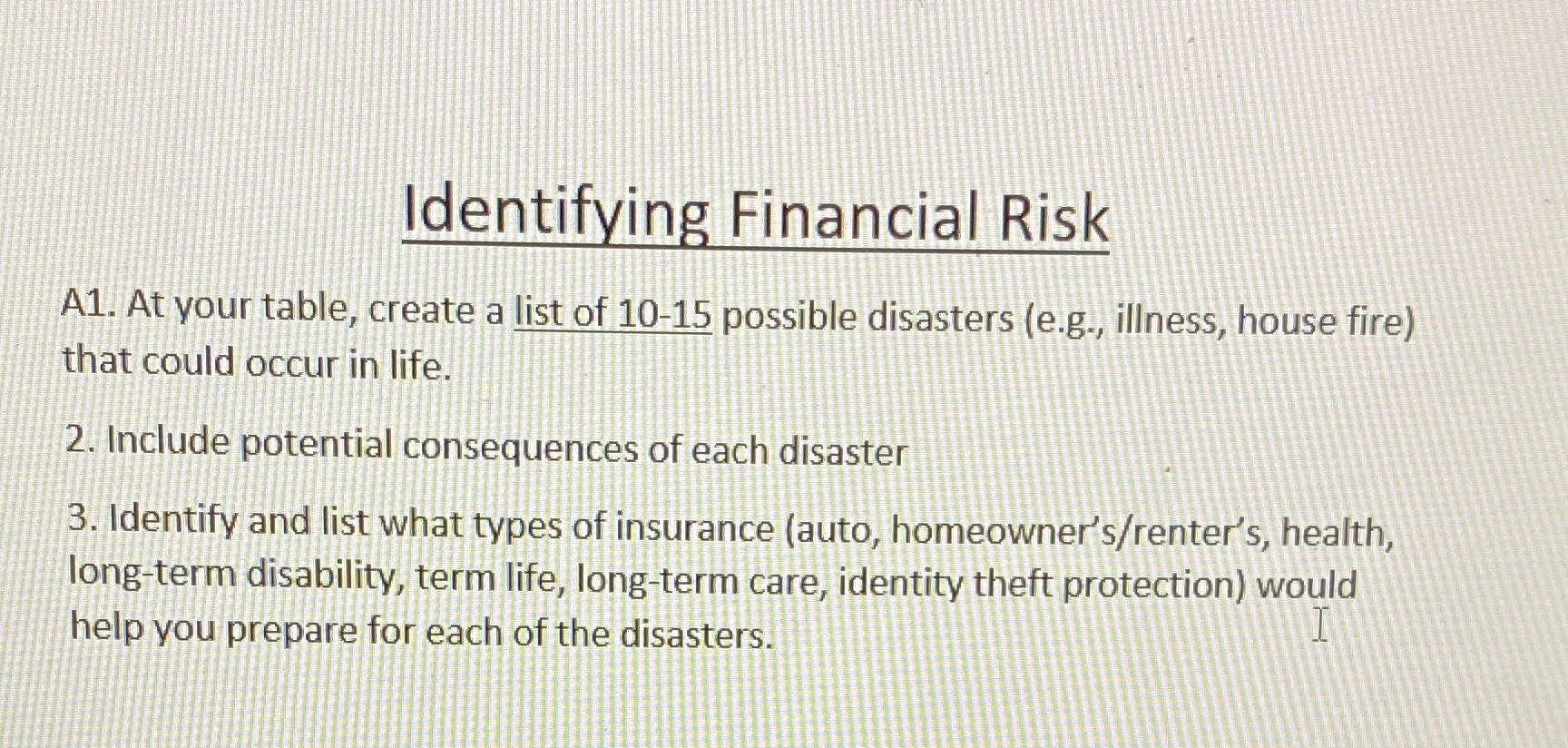 Identifying Financial Risk

A1. At your table, create a list of 10-15 possible disasters (e.g., illness, house fire) that could occur in life.

2. Include potential consequences of each disaster

3. Identify and list what types of insurance (auto, homeowner's/renter's, health, long-term disability, term life, long-term care, identity theft protection) would help you prepare for each of the disasters.